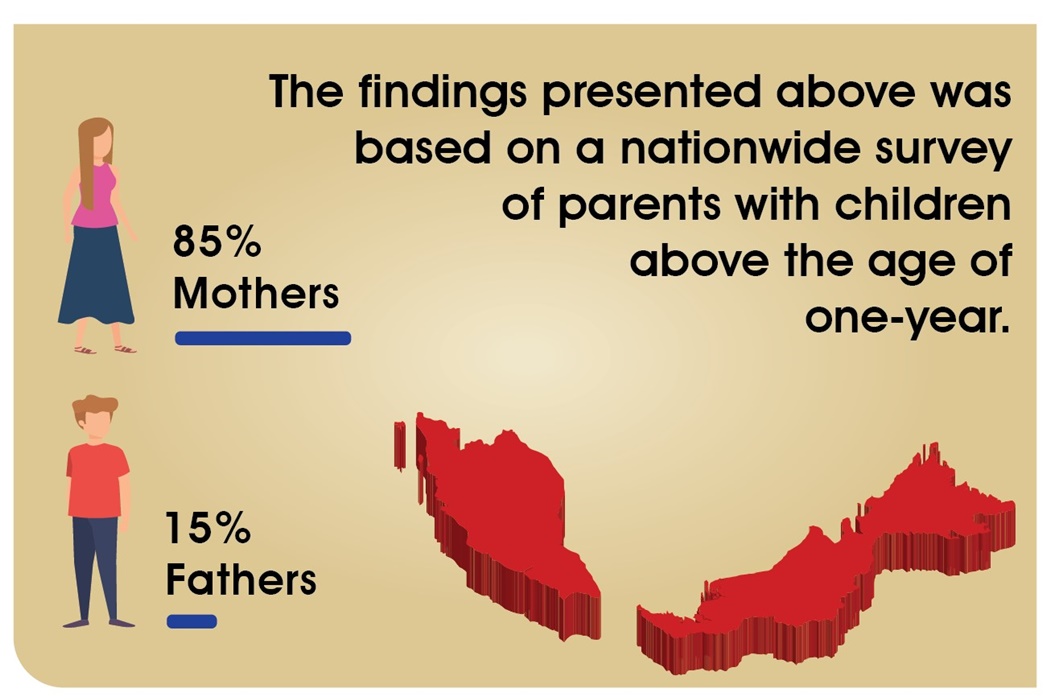 The findings presented above was based on a nationwide survey of parents with children above the age of one-year.

85%
Mothers

15%
Fathers